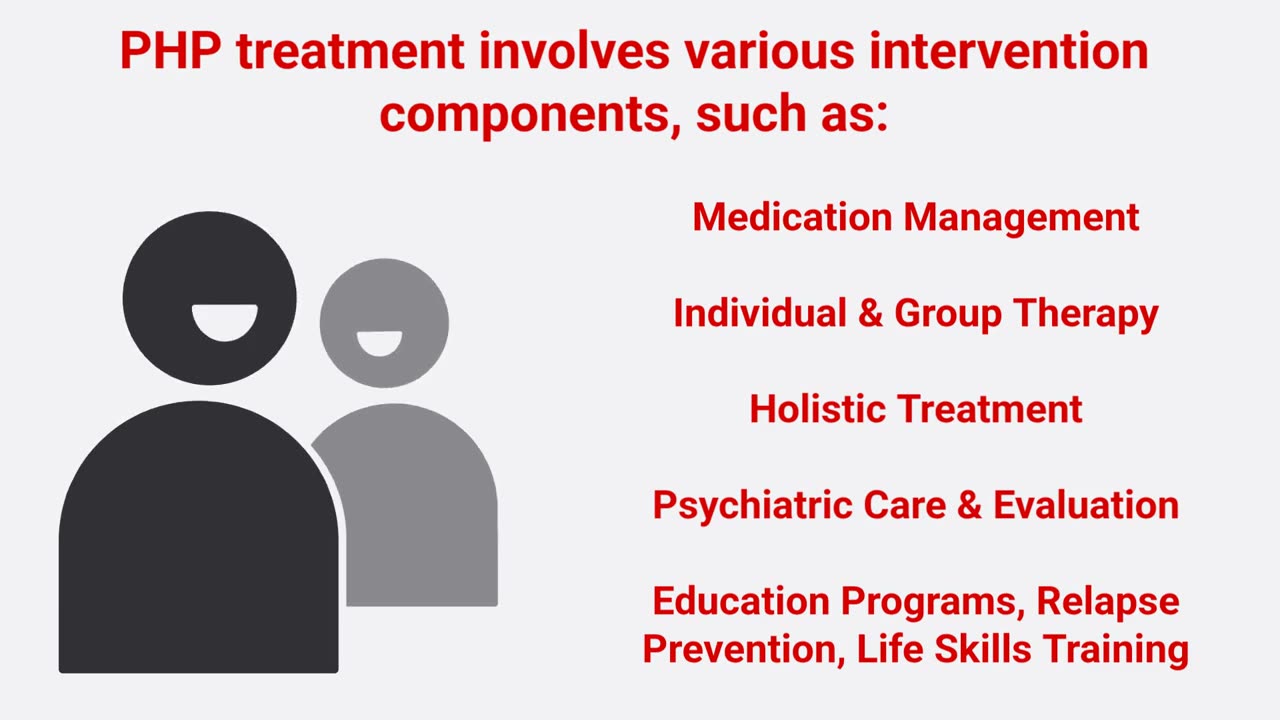 PHP treatment involves various intervention components, such as:

Medication Management

Individual & Group Therapy

Holistic Treatment

Psychiatric Care & Evaluation

Education Programs, Relapse Prevention, Life Skills Training